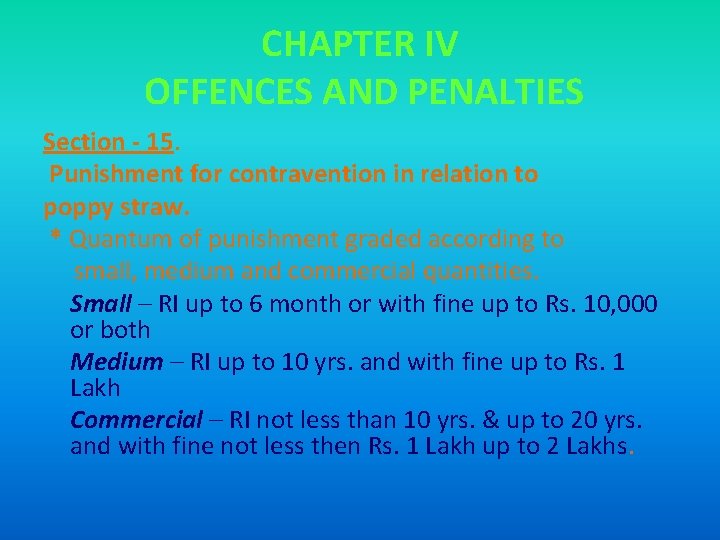 CHAPTER IV
OFFENCES AND PENALTIES

Section - 15.
Punishment for contravention in relation to poppy straw.

* Quantum of punishment graded according to small, medium and commercial quantities.

Small – RI up to 6 month or with fine up to Rs. 10,000 or both

Medium – RI up to 10 yrs. and with fine up to Rs. 1 Lakh

Commercial – RI not less than 10 yrs. & up to 20 yrs. and with fine not less then Rs. 1 Lakh up to 2 Lakhs.